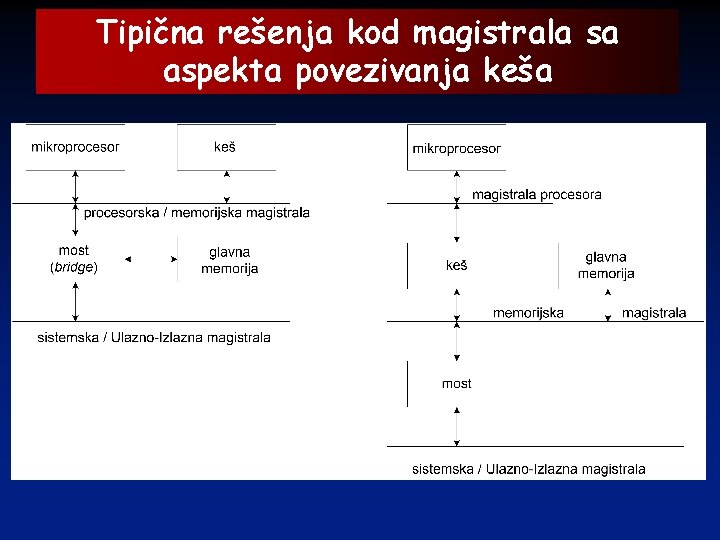 Tipična rešenja kod magistrala sa aspekta povezivanja keša

mikroprocesor

keš

procesorska / memorijska magistrala

most (bridge)

glavna memorija

sistemska / Ulazno-Izlazna magistrala

mikroprocesor

magistrala procesora

keš

glavna memorija

memorijska

magistrala

most

sistemska / Ulazno-Izlazna magistrala